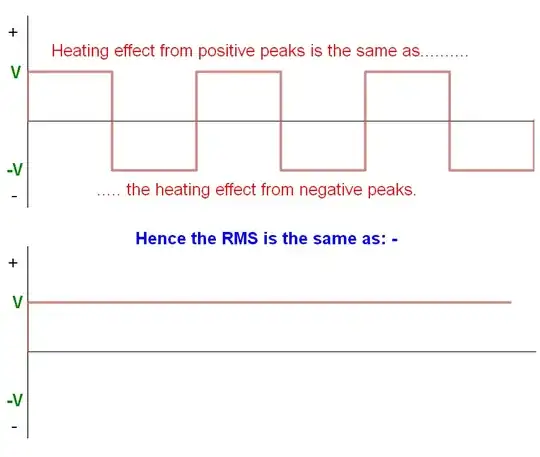 +

Heating effect from positive peaks is the same as..........

V

-V

..... the heating effect from negative peaks.

-

Hence the RMS is the same as: -

+

V

-V

-